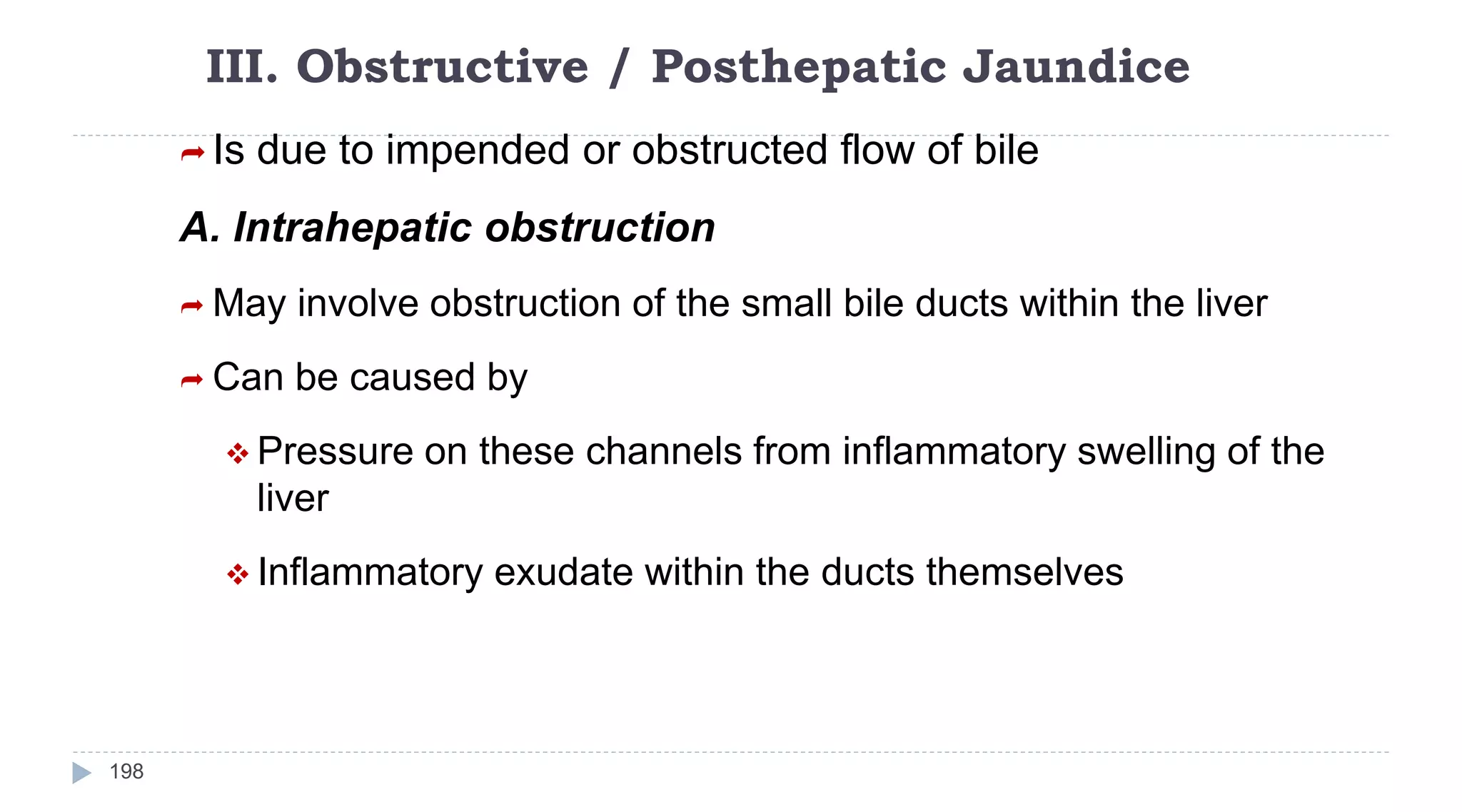 III. Obstructive / Posthepatic Jaundice

Is due to impended or obstructed flow of bile

A. Intrahepatic obstruction

May involve obstruction of the small bile ducts within the liver

Can be caused by

Pressure on these channels from inflammatory swelling of the liver

Inflammatory exudate within the ducts themselves

198